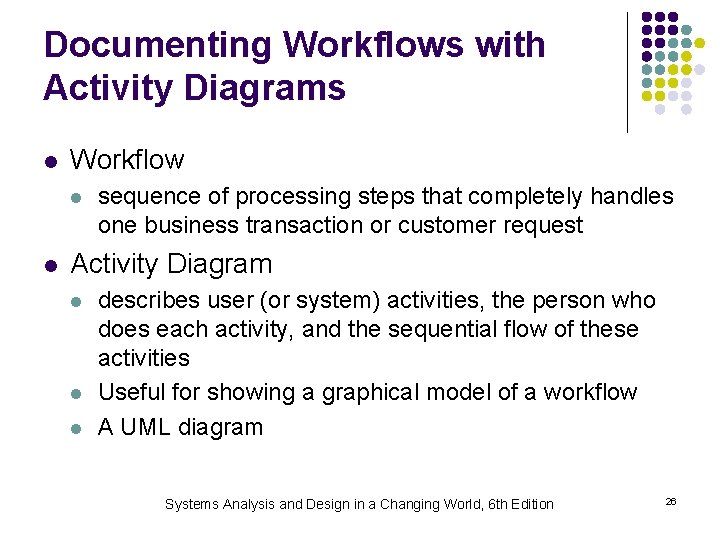 Documenting Workflows with Activity Diagrams

- Workflow
  - sequence of processing steps that completely handles one business transaction or customer request
- Activity Diagram
  - describes user (or system) activities, the person who does each activity, and the sequential flow of these activities
  - Useful for showing a graphical model of a workflow
  - A UML diagram

Systems Analysis and Design in a Changing World, 6th Edition

26